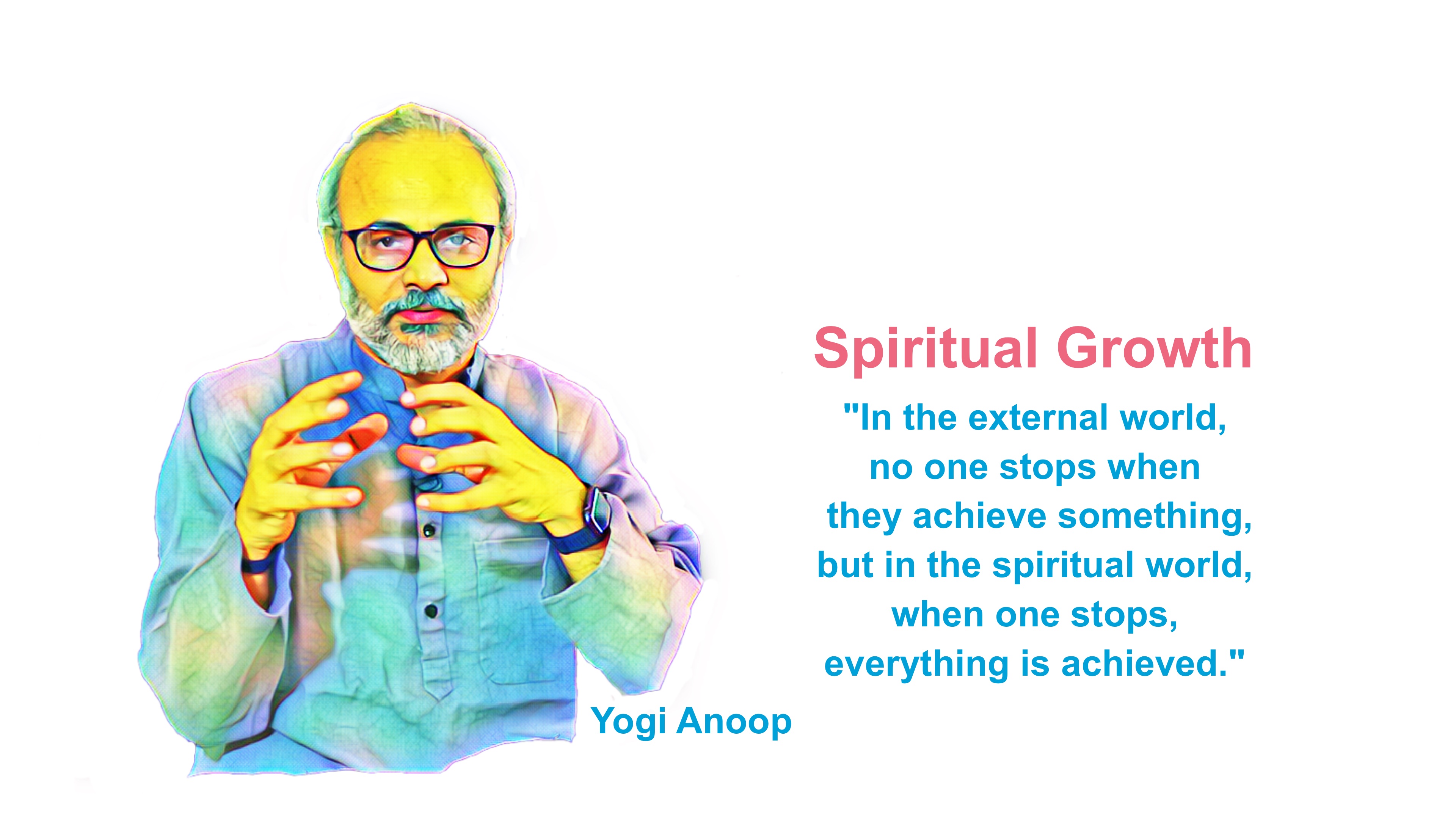 Spiritual Growth

"In the external world, no one stops when they achieve something, but in the spiritual world, when one stops, everything is achieved."

Yogi Anoop